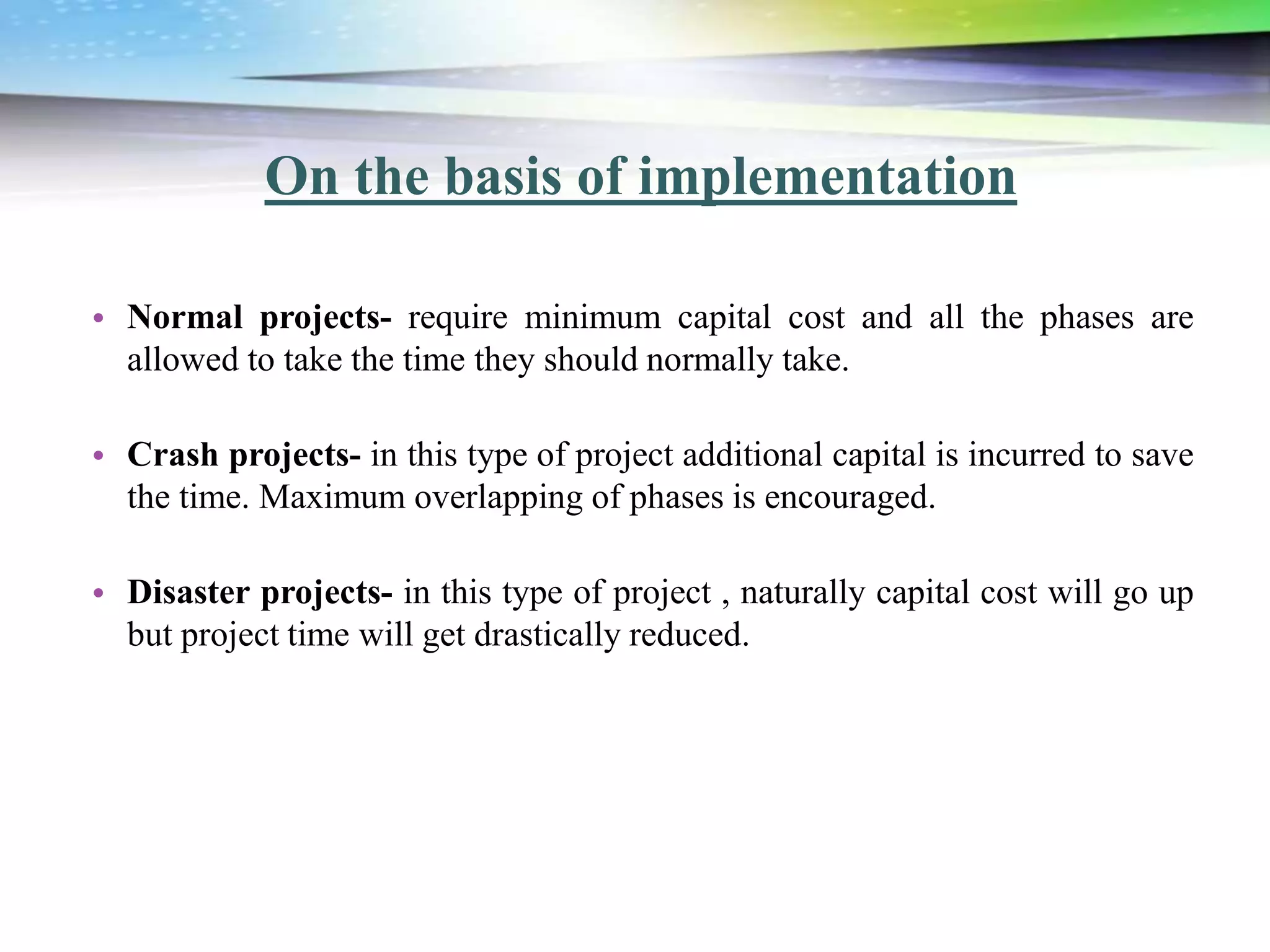 On the basis of implementation

• Normal projects- require minimum capital cost and all the phases are allowed to take the time they should normally take.

• Crash projects- in this type of project additional capital is incurred to save the time. Maximum overlapping of phases is encouraged.

• Disaster projects- in this type of project , naturally capital cost will go up but project time will get drastically reduced.